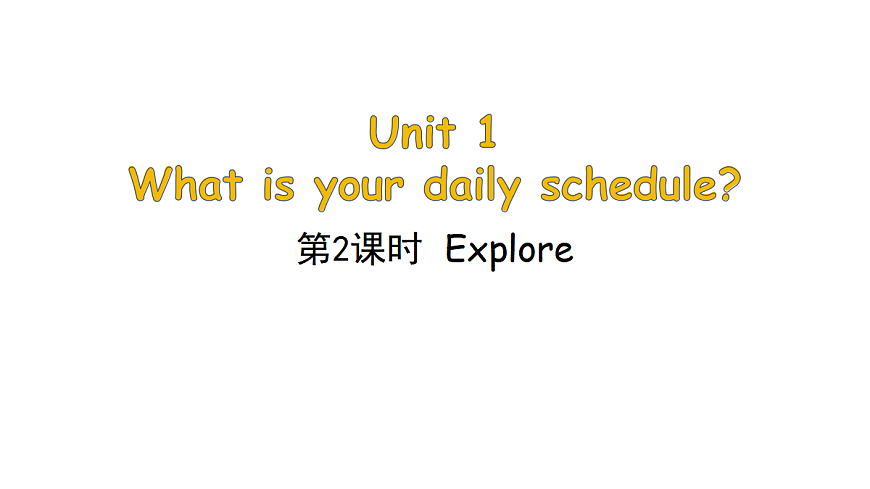 Unit 1
What is your daily schedule?
第2课时 Explore